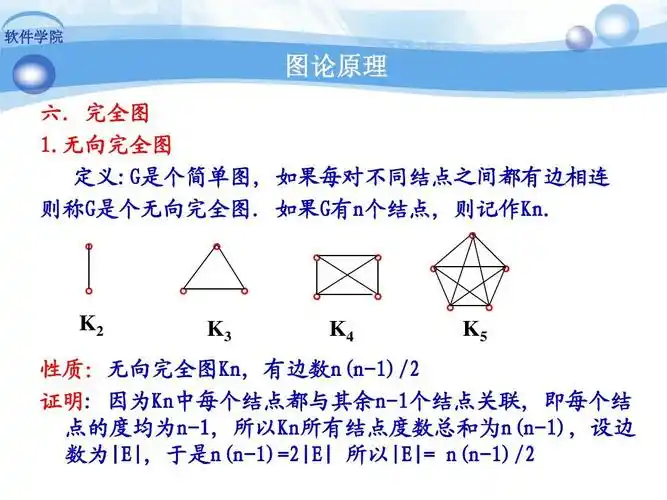 软件学院

图论原理

六. 完全图

1. 无向完全图

定义: G是个简单图, 如果每对不同结点之间都有边相连则称G是个无向完全图. 如果G有n个结点, 则记作Kn.

$K_2$ $K_3$ $K_4$ $K_5$

性质: 无向完全图Kn, 有边数n(n-1)/2

证明: 因为Kn中每个结点都与其余n-1个结点关联, 即每个结点的度均为n-1, 所以Kn所有结点度数总和为n(n-1), 设边数为|E|, 于是n(n-1)=2|E| 所以|E|= n(n-1)/2